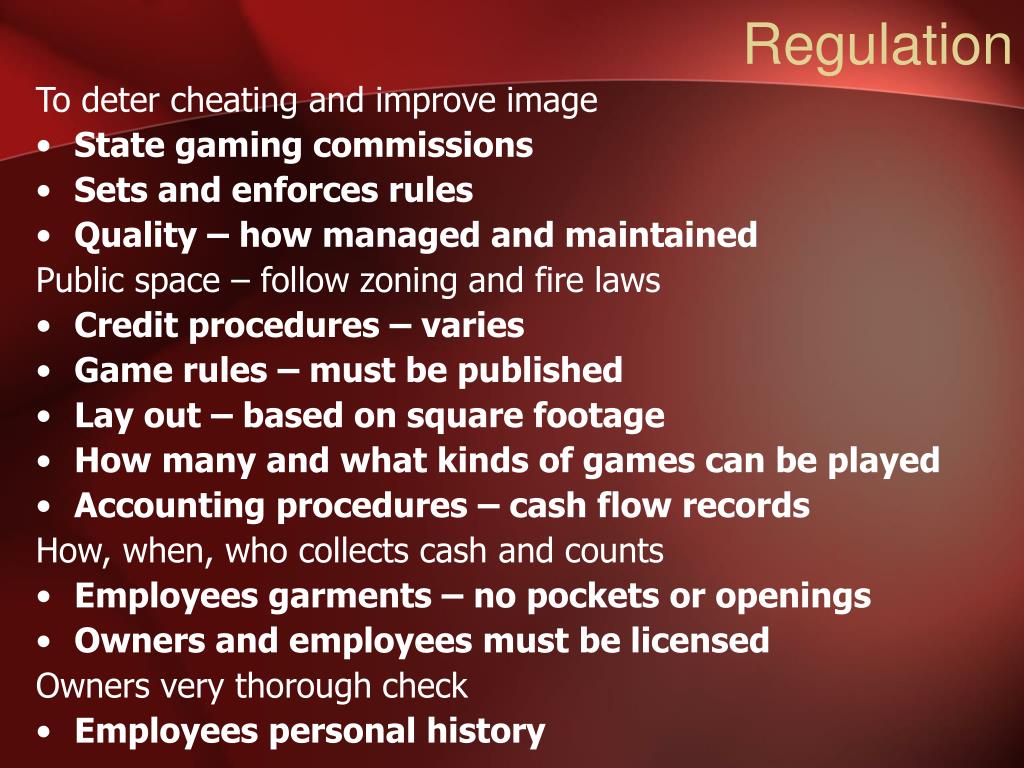 Regulation

To deter cheating and improve image
• State gaming commissions
• Sets and enforces rules
• Quality – how managed and maintained
Public space – follow zoning and fire laws
• Credit procedures – varies
• Game rules – must be published
• Lay out – based on square footage
• How many and what kinds of games can be played
• Accounting procedures – cash flow records
How, when, who collects cash and counts
• Employees garments – no pockets or openings
• Owners and employees must be licensed
Owners very thorough check
• Employees personal history